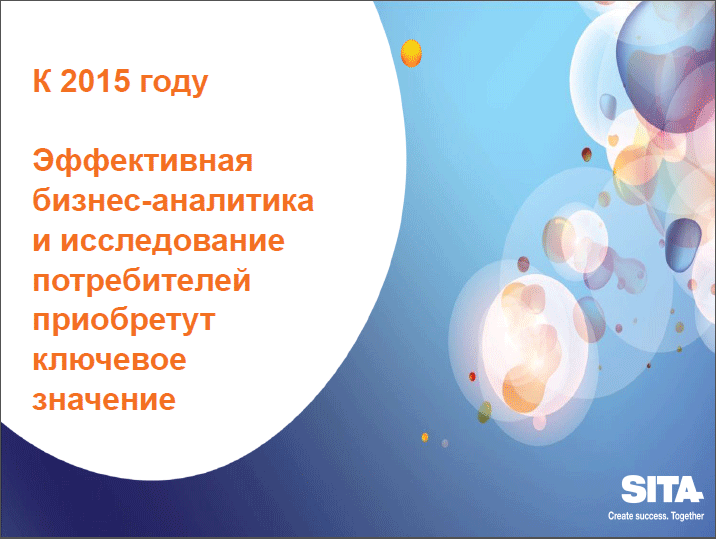 К 2015 году

Эффективная бизнес-аналитика и исследование потребителей приобретут ключевое значение

SITA
Create success. Together